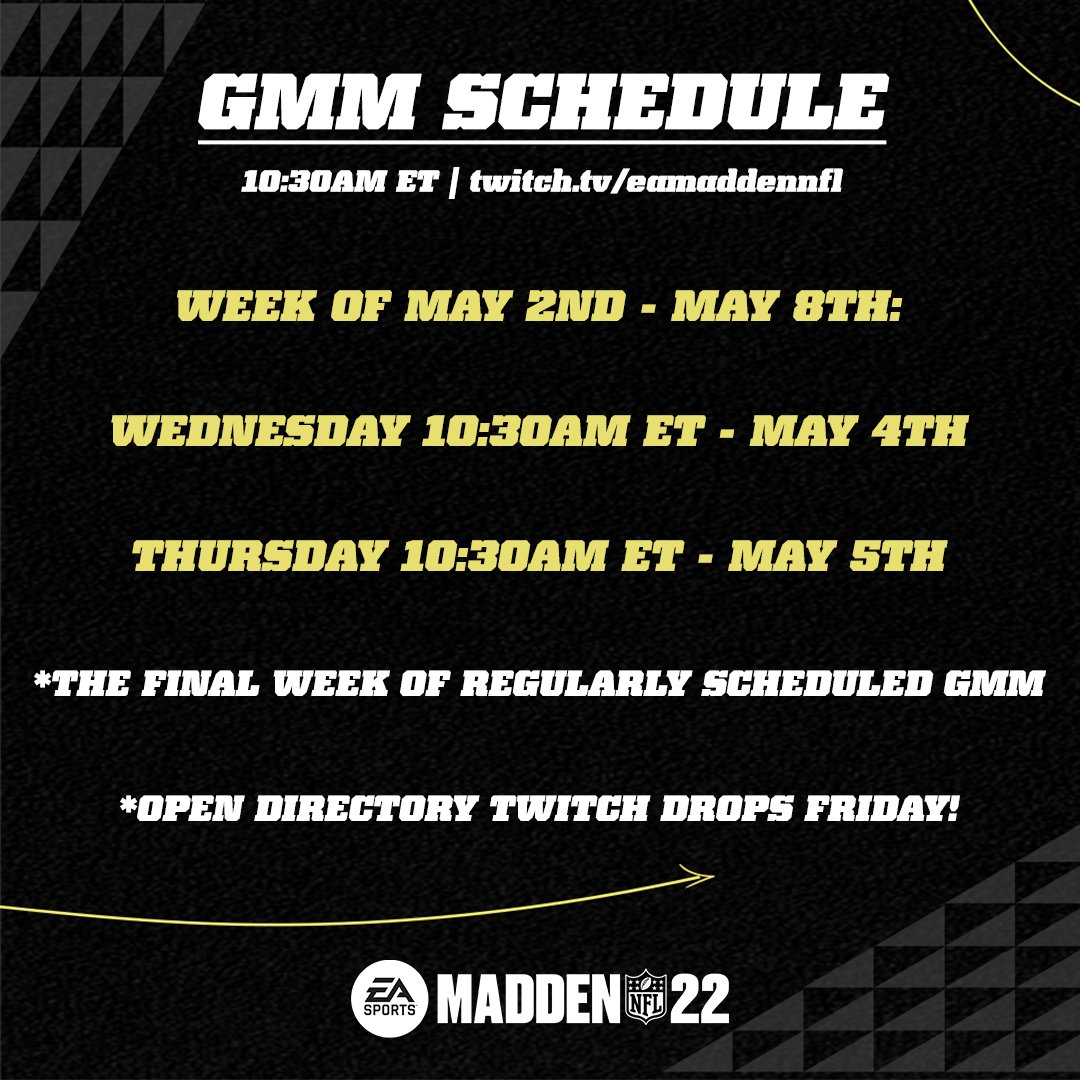 GMM SCHEDULE

10:30AM ET | twitch.tv/eamaddennfl

WEEK OF MAY 2ND - MAY 8TH:

WEDNESDAY 10:30AM ET - MAY 4TH

THURSDAY 10:30AM ET - MAY 5TH

*THE FINAL WEEK OF REGULARLY SCHEDULED GMM

*OPEN DIRECTORY TWITCH DROPS FRIDAY!

EA SPORTS MADDEN NFL 22